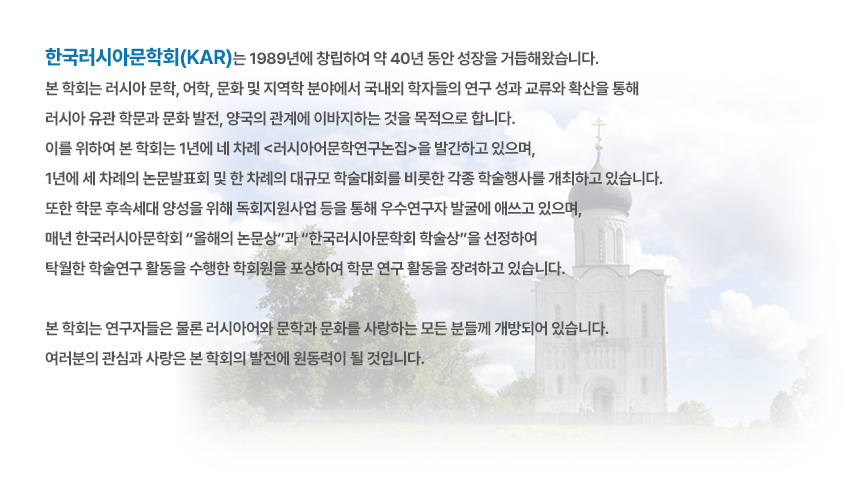 한국러시아문학회(KAR)는 1989년에 창립하여 약 40년 동안 성장을 거듭해왔습니다.
본 학회는 러시아 문학, 어학, 문화 및 지역학 분야에서 국내외 학자들의 연구 성과 교류와 확산을 통해 러시아 유관 학문과 문화 발전, 양국의 관계에 이바지하는 것을 목적으로 합니다.
이를 위하여 본 학회는 1년에 네 차례 <러시아어문학연구논집>을 발간하고 있으며, 1년에 세 차례의 논문발표회 및 한 차례의 대규모 학술대회를 비롯한 각종 학술행사를 개최하고 있습니다.
또한 학문 후속세대 양성을 위해 독회지원사업 등을 통해 우수연구자 발굴에 애쓰고 있으며, 매년 한국러시아문학회 "올해의 논문상"과 "한국러시아문학회 학술상"을 선정하여 탁월한 학술연구 활동을 수행한 학회원을 포상하여 학문 연구 활동을 장려하고 있습니다.

본 학회는 연구자들은 물론 러시아어와 문학과 문화를 사랑하는 모든 분들께 개방되어 있습니다.
여러분의 관심과 사랑은 본 학회의 발전에 원동력이 될 것입니다.